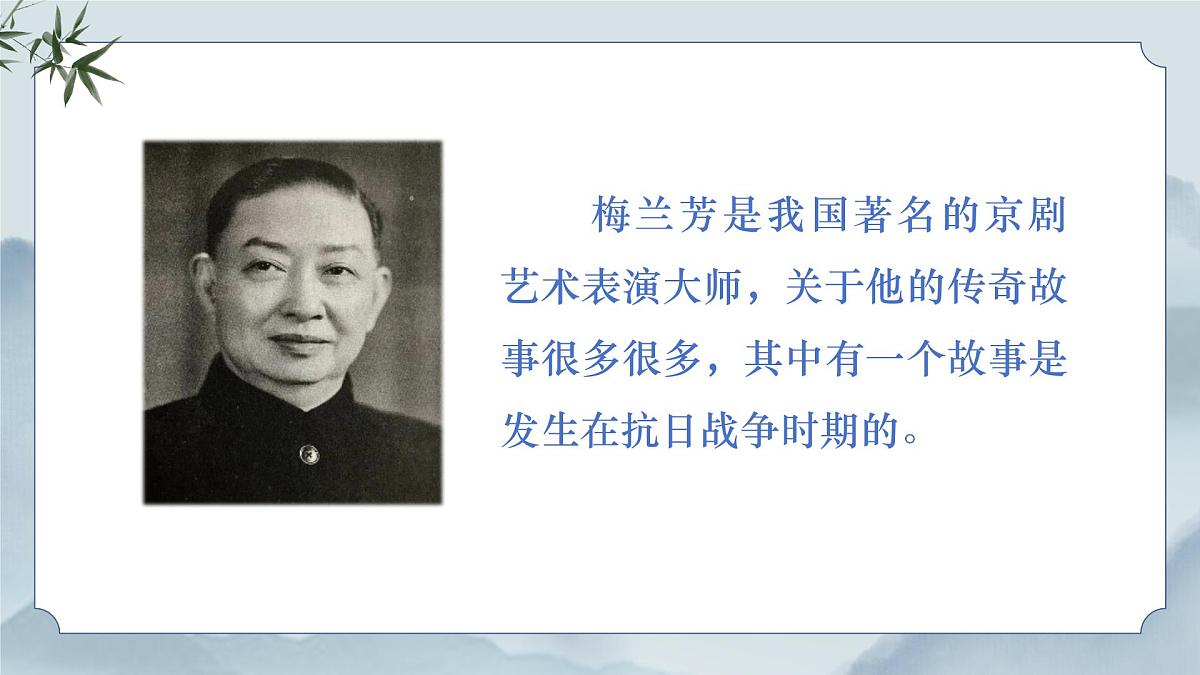 梅兰芳是我国著名的京剧艺术表演大师，关于他的传奇故事很多很多，其中有一个故事是发生在抗日战争时期的。